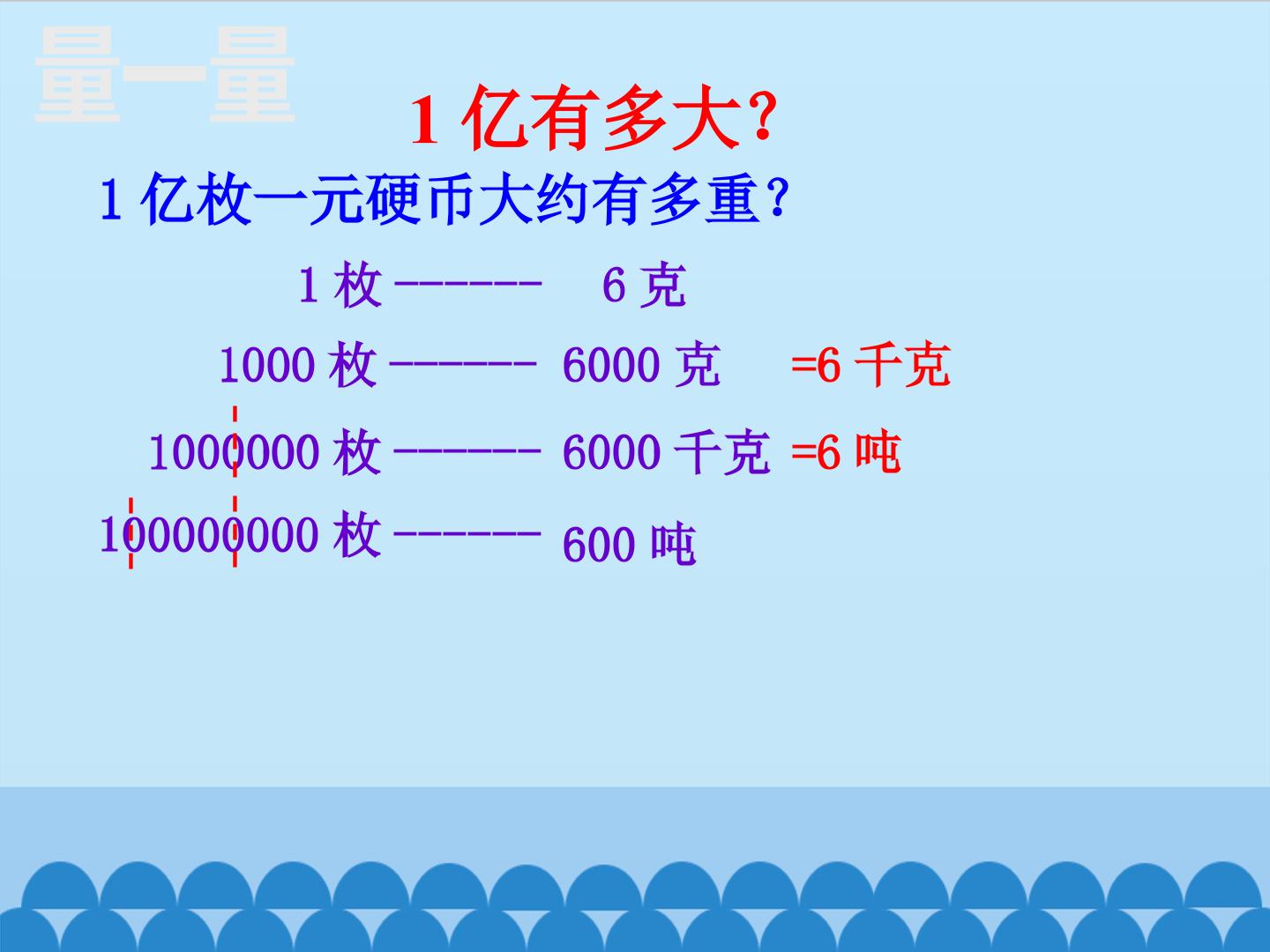 量一量

1亿有多大?

1亿枚一元硬币大约有多重?

1枚 ------- 6克

1000枚 ------- 6000克 =6千克

1000000枚 ------- 6000千克 =6吨

100000000枚 ------- 600吨